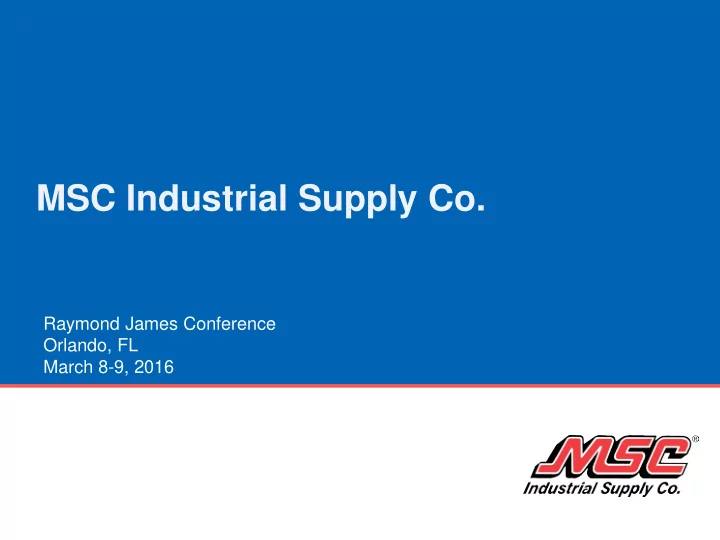 MSC Industrial Supply Co.

Raymond James Conference
Orlando, FL
March 8-9, 2016

MSC®
Industrial Supply Co.